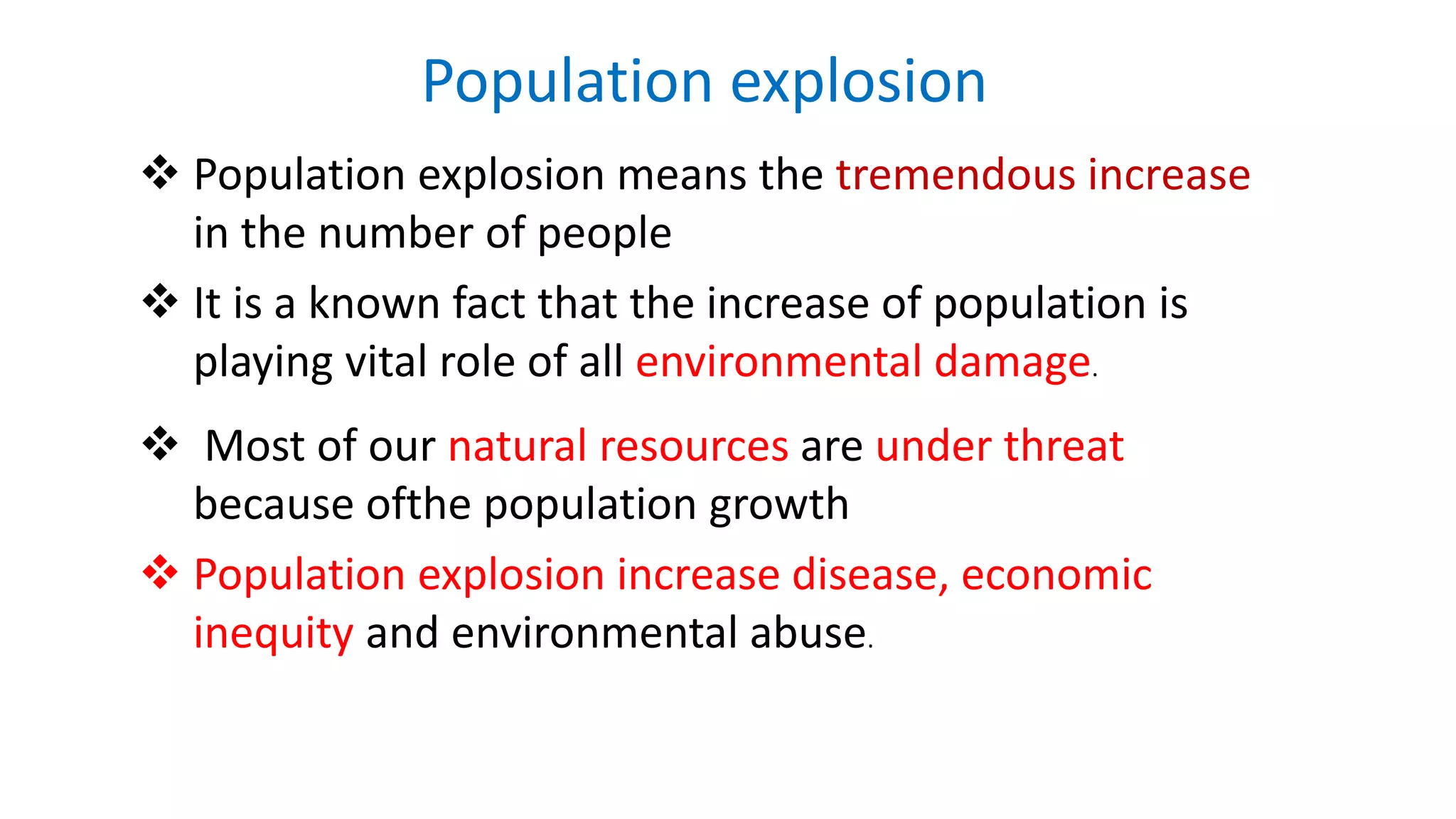 Population explosion

❖ Population explosion means the tremendous increase in the number of people

❖ It is a known fact that the increase of population is playing vital role of all environmental damage.

❖ Most of our natural resources are under threat because ofthe population growth

❖ Population explosion increase disease, economic inequity and environmental abuse.